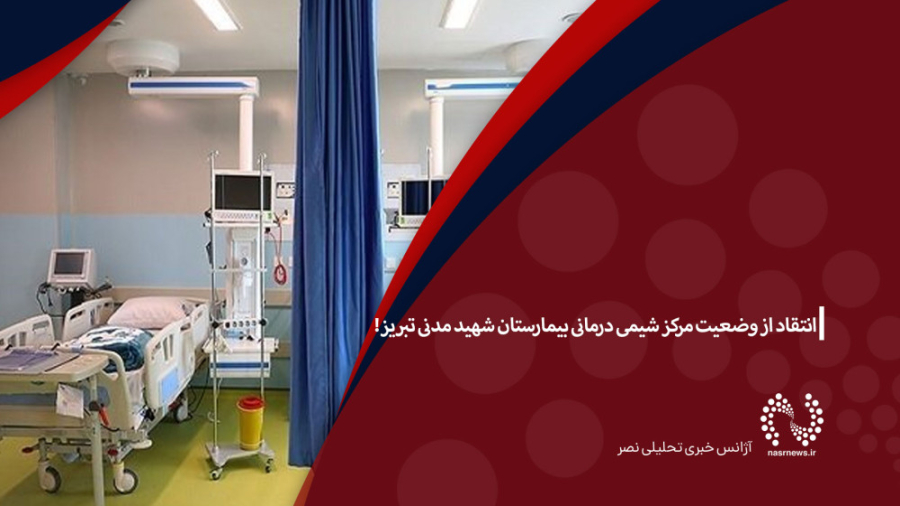 انتقاد از وضعیت مرکز شیمی درمانی بیمارستان شهید مدنی تبریز!

nasrnews.ir

آژانس خبری تحلیلی نصر